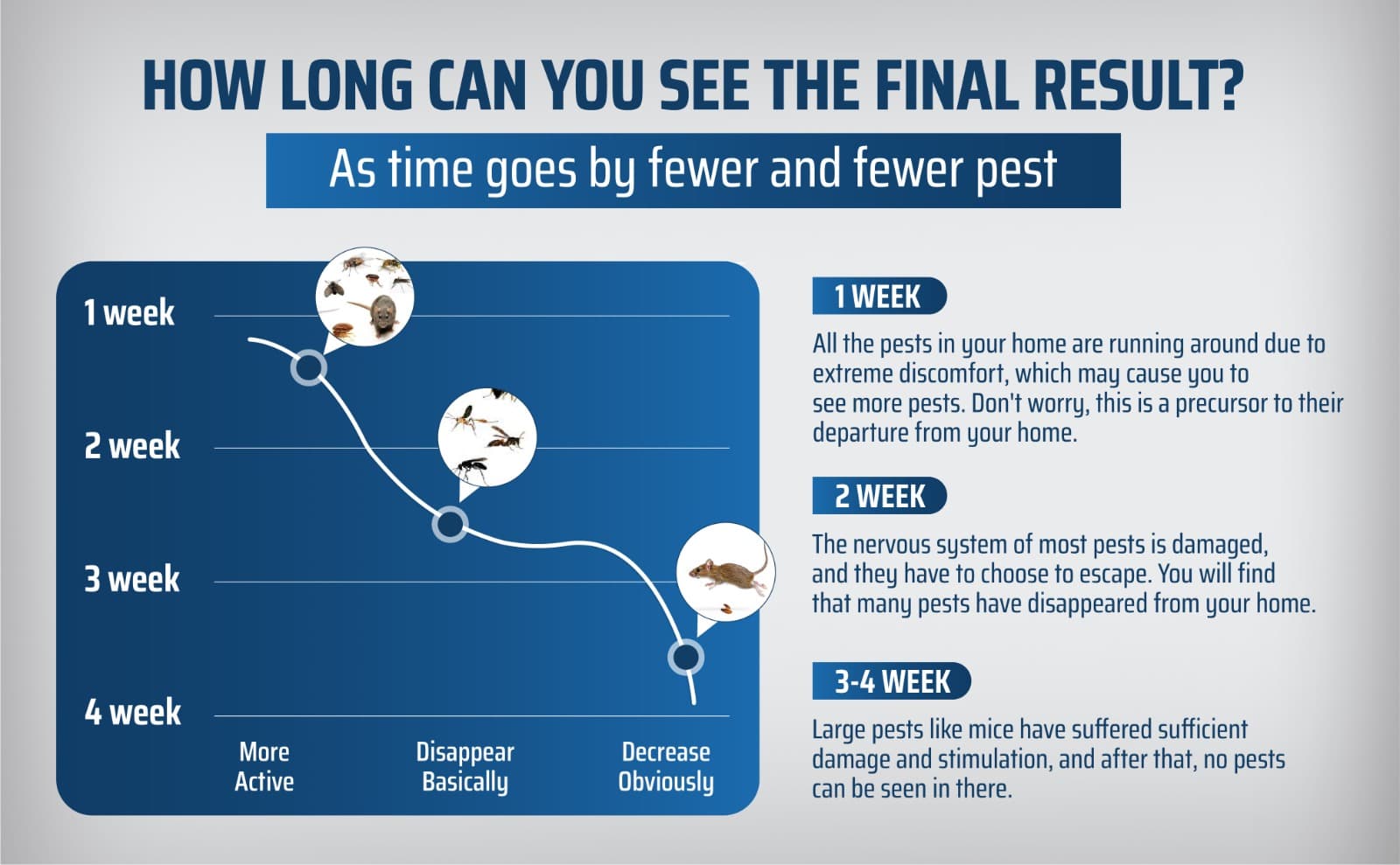 HOW LONG CAN YOU SEE THE FINAL RESULT?

As time goes by fewer and fewer pest

1 week

2 week

3 week

4 week

More Active

Disappear Basically

Decrease Obviously

1 WEEK

All the pests in your home are running around due to extreme discomfort, which may cause you to see more pests. Don't worry, this is a precursor to their departure from your home.

2 WEEK

The nervous system of most pests is damaged, and they have to choose to escape. You will find that many pests have disappeared from your home.

3-4 WEEK

Large pests like mice have suffered sufficient damage and stimulation, and after that, no pests can be seen in there.